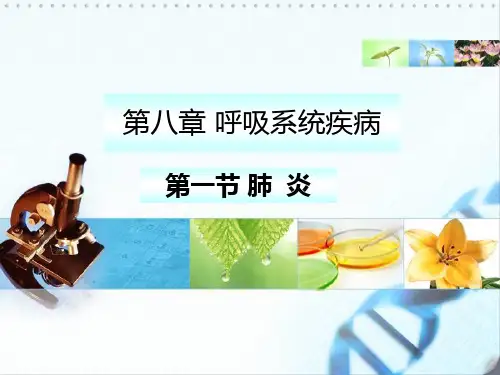 第八章 呼吸系统疾病

第一节 肺 炎